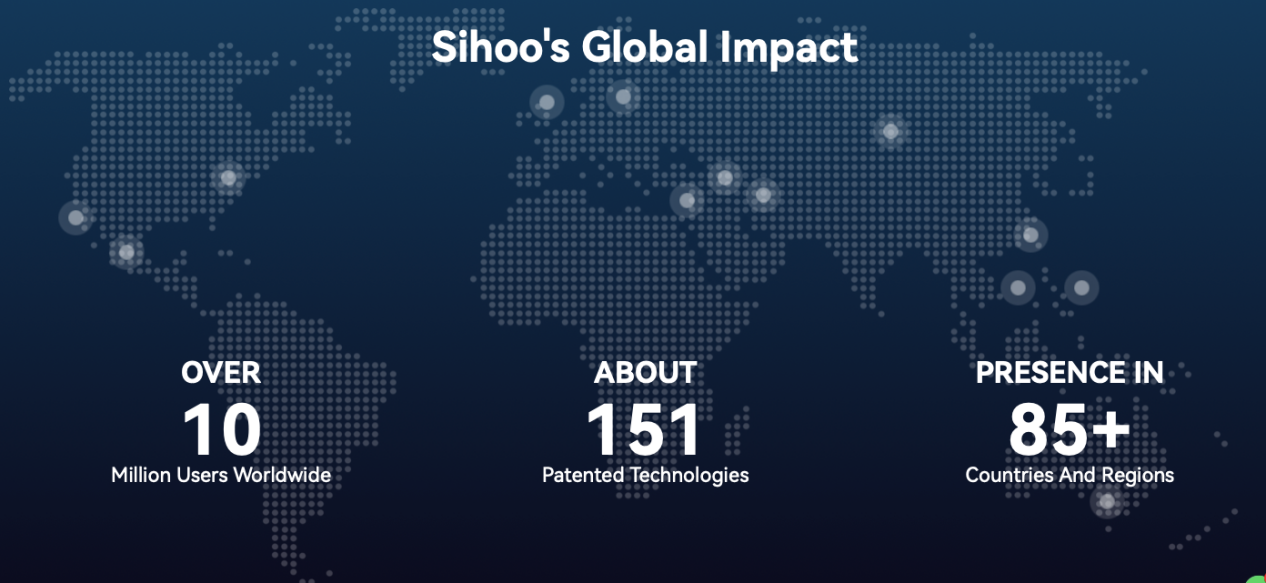 Sihoo's Global Impact

OVER
10
Million Users Worldwide

ABOUT
151
Patented Technologies

PRESENCE IN
85+
Countries And Regions